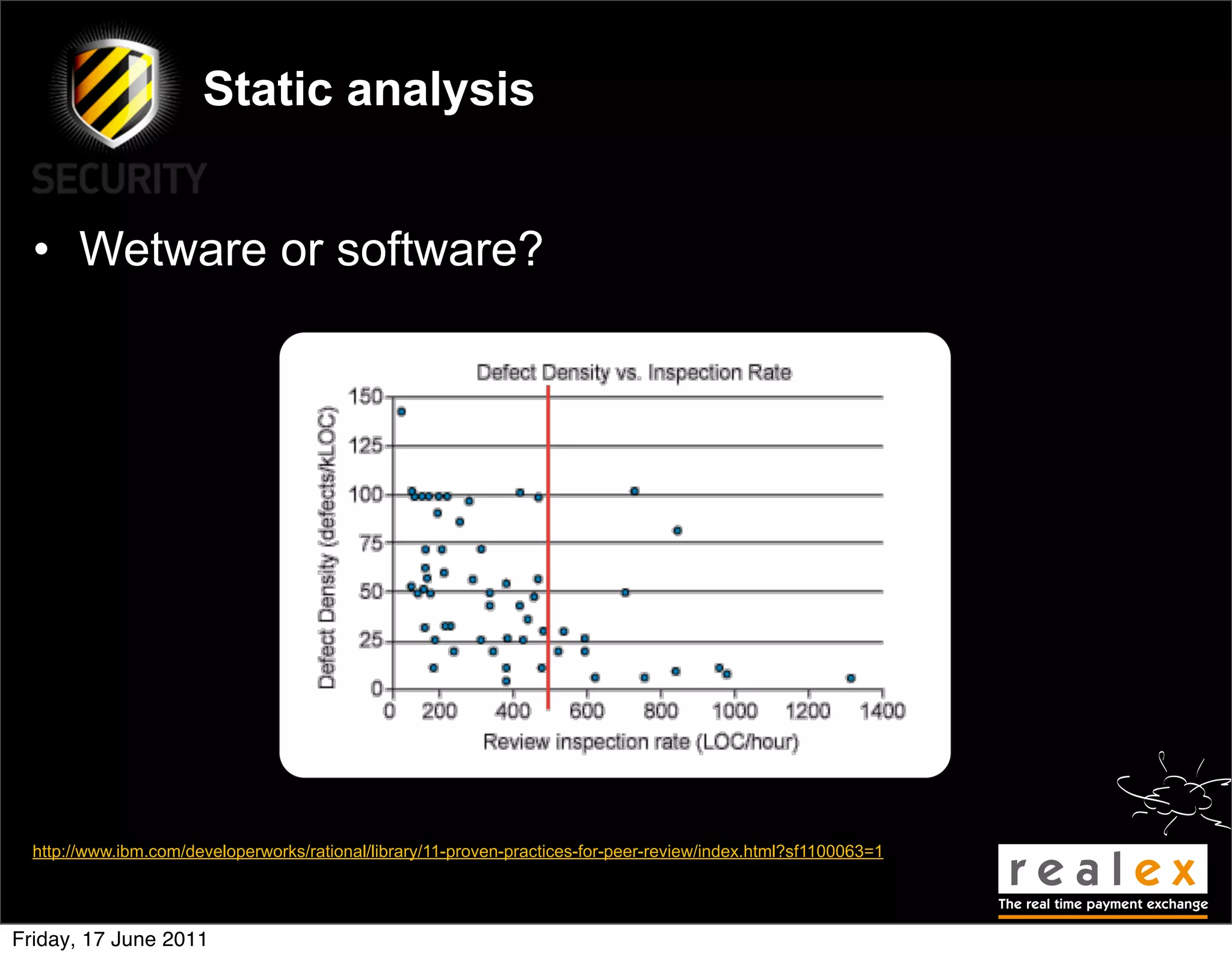 SECURITY

Static analysis

• Wetware or software?

Defect Density vs. Inspection Rate

Defect Density (defects/kLOC)

150
125
100
75
50
25
0

0 200 400 600 800 1000 1200 1400

Review inspection rate (LOC/hour)

http://www.ibm.com/developerworks/rational/library/11-proven-practices-for-peer-review/index.html?sf1100063=1

realex
The real time payment exchange

Friday, 17 June 2011